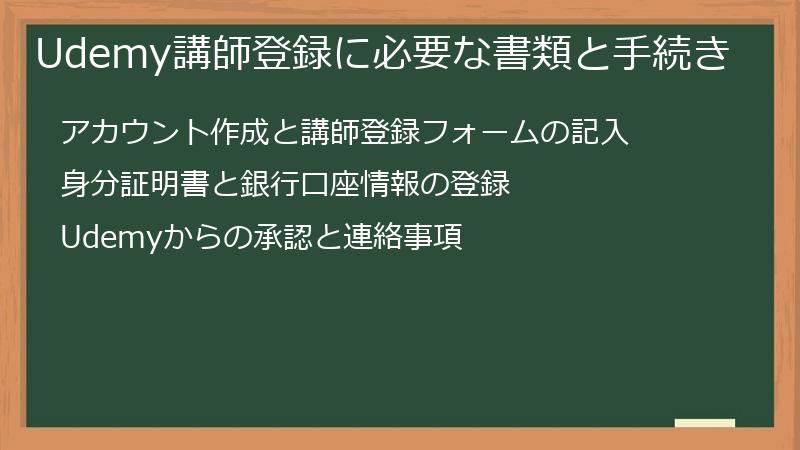 Udemy講師登録に必要な書類と手続き

アカウント作成と講師登録フォームの記入

身分証明書と銀行口座情報の登録

Udemyからの承認と連絡事項